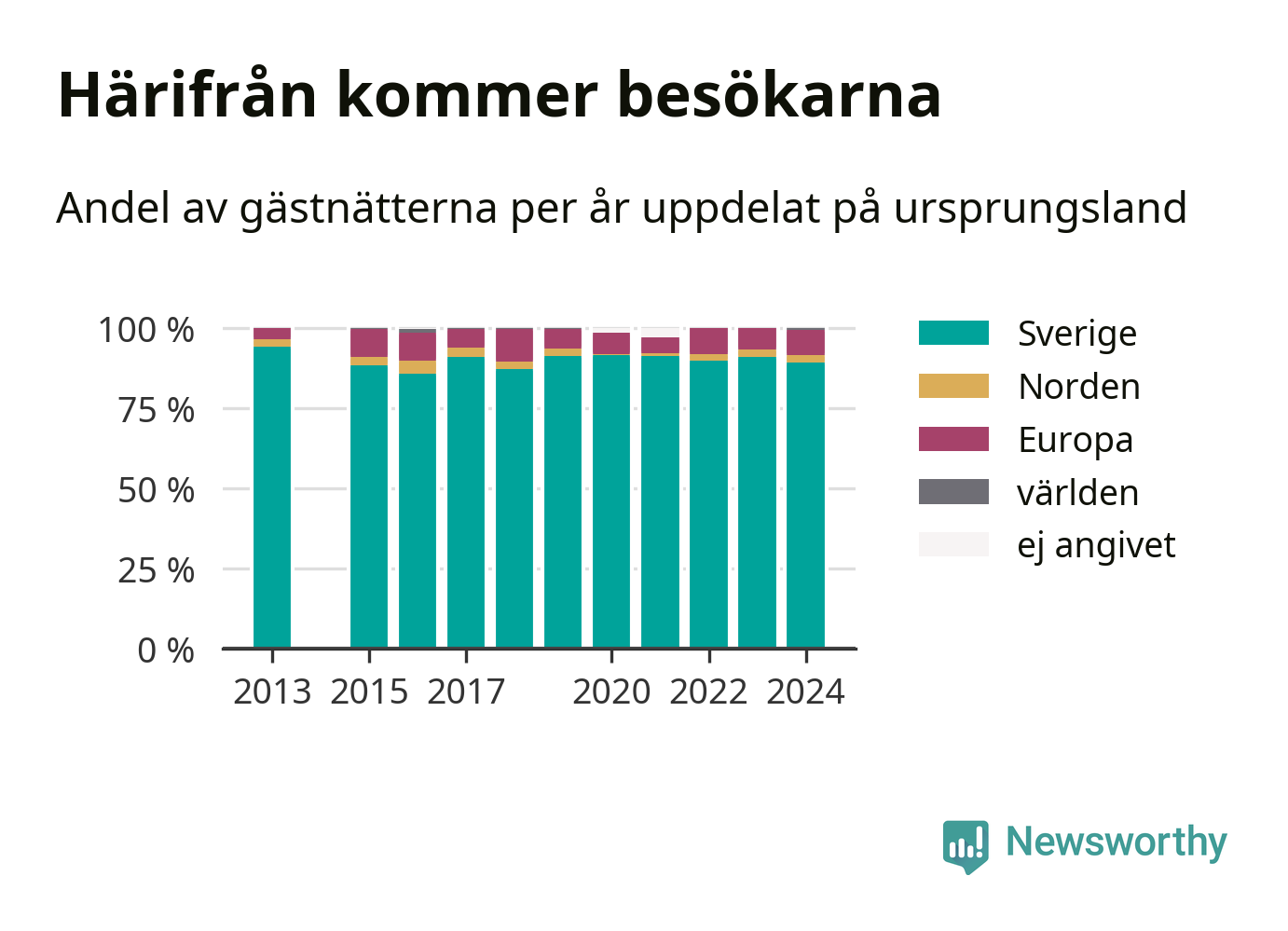 Härifrån kommer besökarna

Andel av gästnätterna per år uppdelat på ursprungsland

100 %
75 %
50 %
25 %
0 %

2013 2015 2017 2020 2022 2024

Sverige
Norden
Europa
världen
ej angivet

Newsworthy